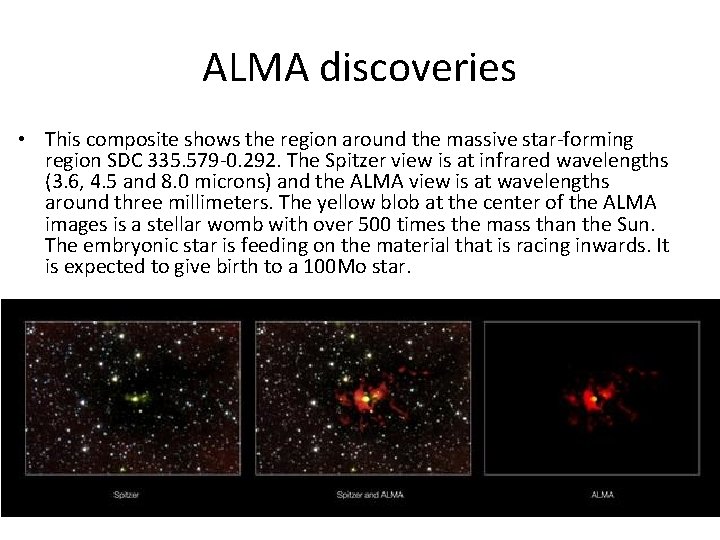 ALMA discoveries

• This composite shows the region around the massive star-forming region SDC 335.579-0.292. The Spitzer view is at infrared wavelengths (3.6, 4.5 and 8.0 microns) and the ALMA view is at wavelengths around three millimeters. The yellow blob at the center of the ALMA images is a stellar womb with over 500 times the mass than the Sun. The embryonic star is feeding on the material that is racing inwards. It is expected to give birth to a 100Mo star.

Spitzer

Spitzer and ALMA

ALMA